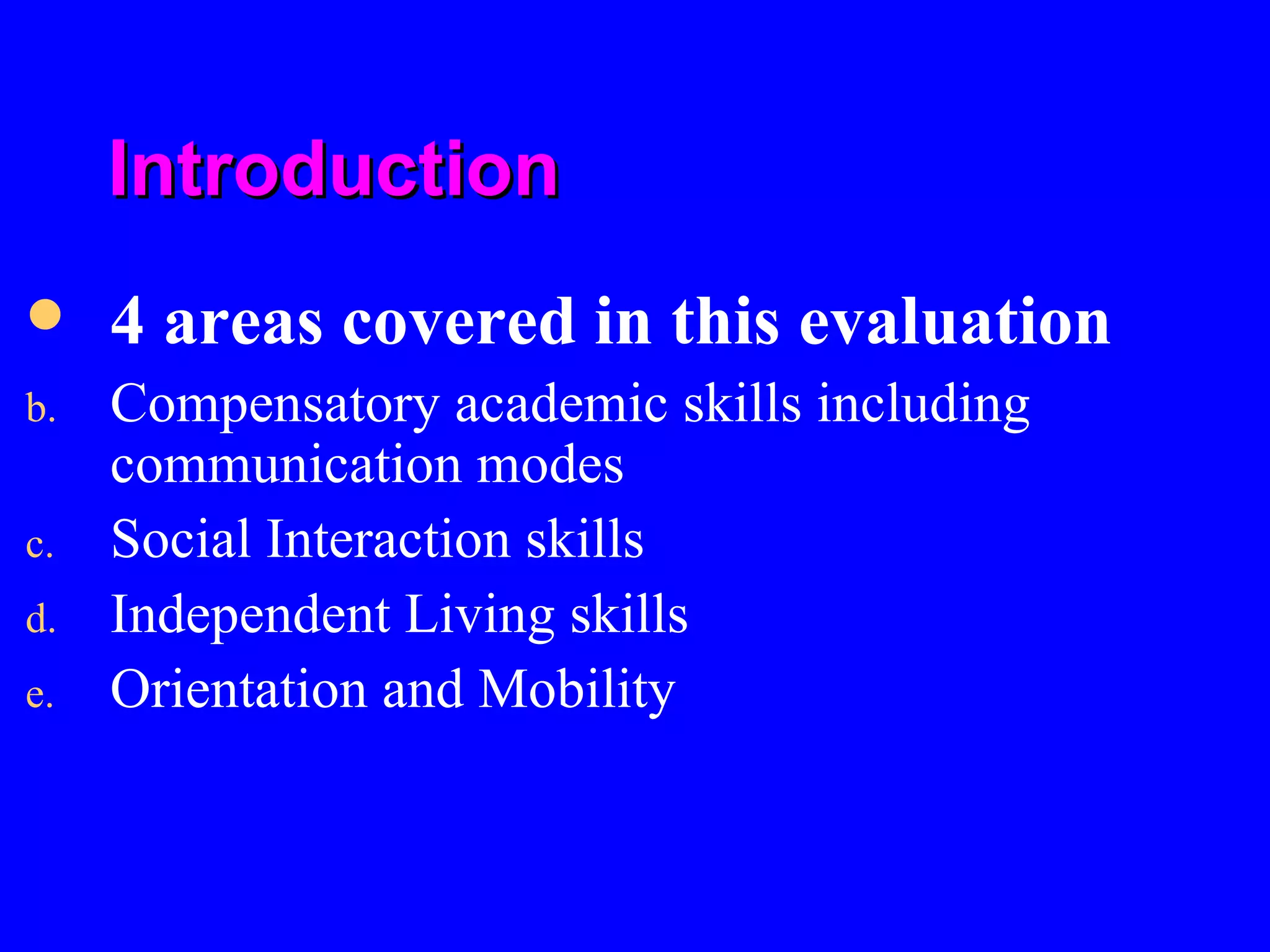 Introduction

• 4 areas covered in this evaluation

b. Compensatory academic skills including communication modes

c. Social Interaction skills

d. Independent Living skills

e. Orientation and Mobility